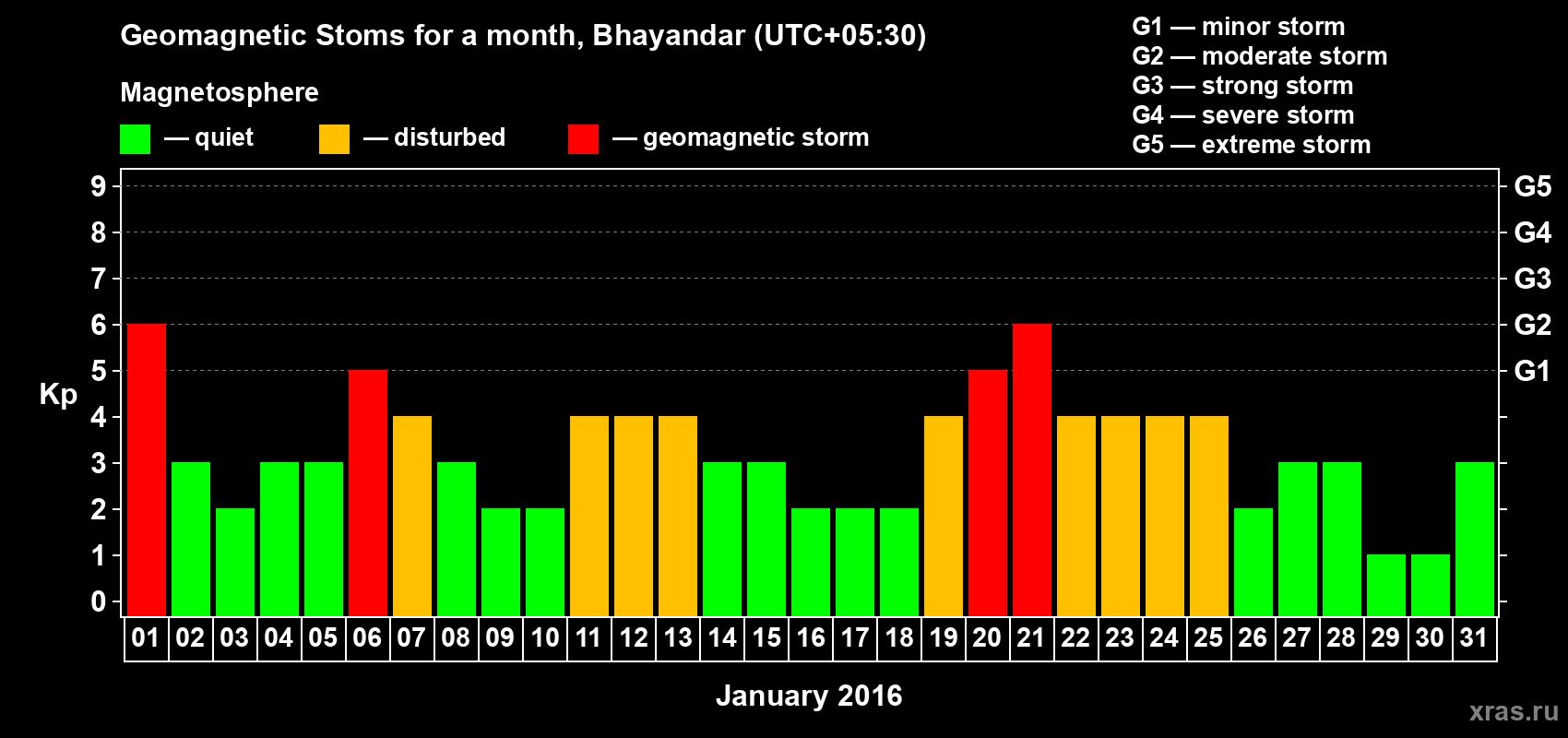 Geomagnetic Stoms for a month, Bhayandar (UTC+05:30)

Magnetosphere

— quiet — disturbed — geomagnetic storm

G1 — minor storm
G2 — moderate storm
G3 — strong storm
G4 — severe storm
G5 — extreme storm

Kp

9
8
7
6
5
4
3
2
1
0

G5
G4
G3
G2
G1

01 02 03 04 05 06 07 08 09 10 11 12 13 14 15 16 17 18 19 20 21 22 23 24 25 26 27 28 29 30 31

January 2016

xras.ru